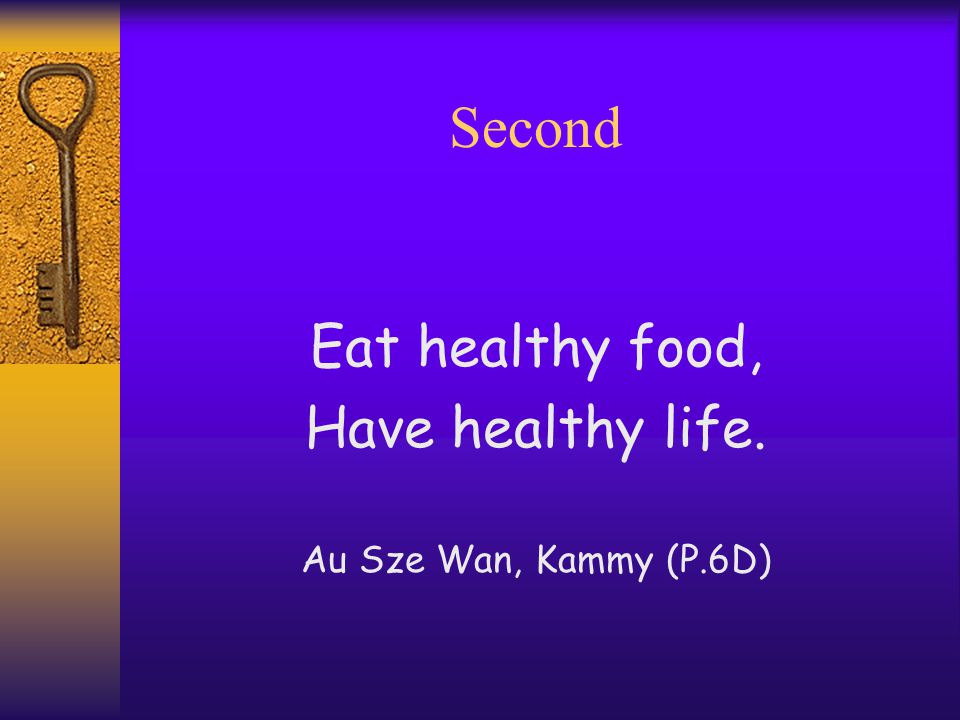 Second

Eat healthy food,
Have healthy life.

Au Sze Wan, Kammy (P.6D)